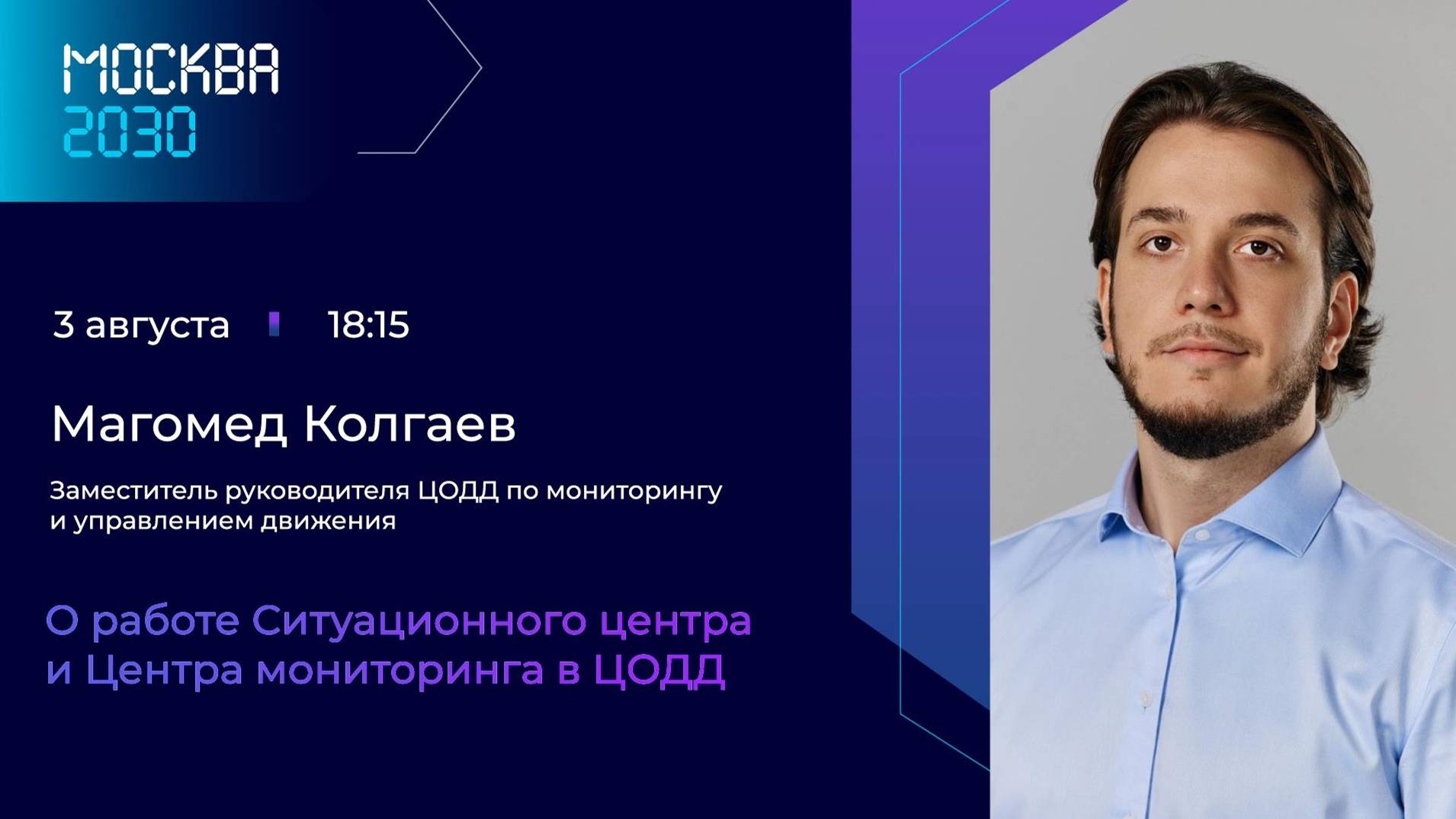 МОСКВА
2030

3 августа 18:15

Магомед Колгаев

Заместитель руководителя ЦОДД по мониторингу и управлением движения

О работе Ситуационного центра и Центра мониторинга в ЦОДД